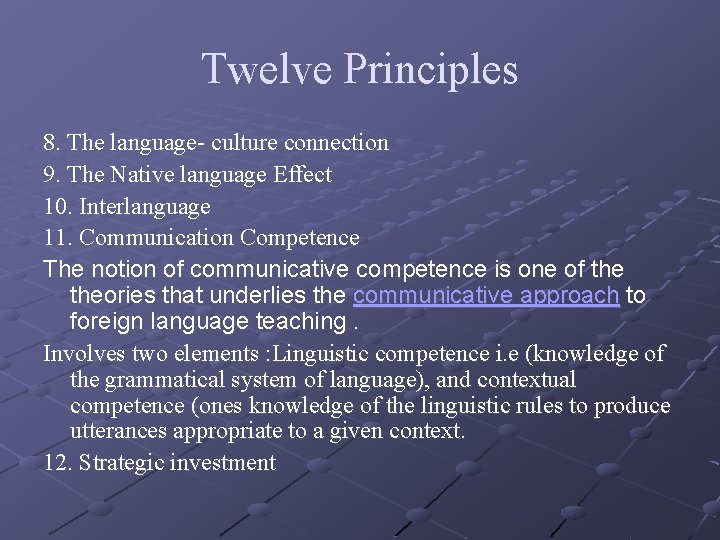 Twelve Principles

8. The language- culture connection

9. The Native language Effect

10. Interlanguage

11. Communication Competence

The notion of communicative competence is one of the theories that underlies the communicative approach to foreign language teaching .

Involves two elements :Linguistic competence i.e (knowledge of the grammatical system of language), and contextual competence (ones knowledge of the linguistic rules to produce utterances appropriate to a given context.

12. Strategic investment